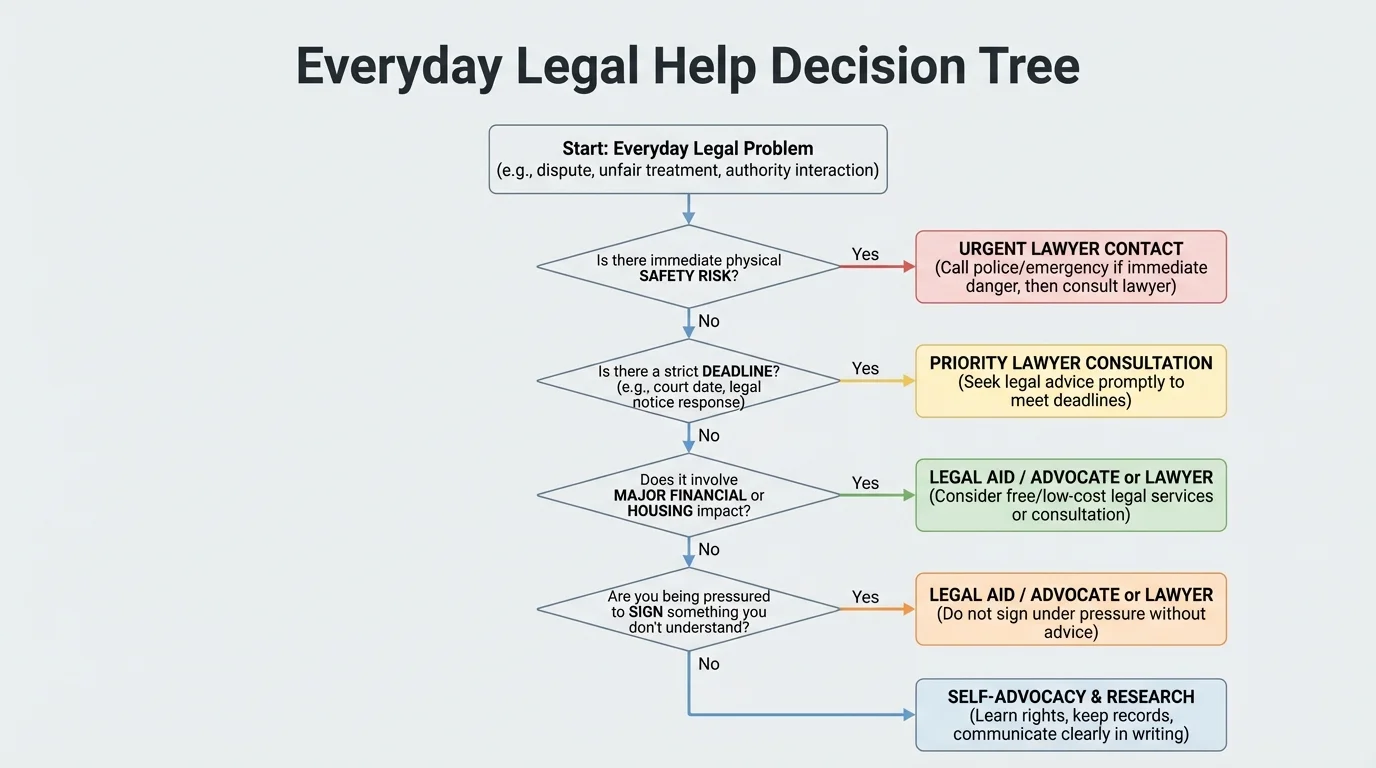 Everyday Legal Help Decision Tree

Start: Everyday Legal Problem
(e.g., dispute, unfair treatment, authority interaction)

Is there immediate physical SAFETY RISK?

Yes

URGENT LAWYER CONTACT
(Call police/emergency if immediate danger, then consult lawyer)

No

Is there a strict DEADLINE? (e.g., court date, legal notice response)

Yes

PRIORITY LAWYER CONSULTATION
(Seek legal advice promptly to meet deadlines)

No

Does it involve MAJOR FINANCIAL or HOUSING impact?

Yes

LEGAL AID / ADVOCATE or LAWYER
(Consider free/low-cost legal services or consultation)

No

Are you being pressured to SIGN something you don't understand?

Yes

LEGAL AID / ADVOCATE or LAWYER
(Do not sign under pressure without advice)

No

SELF-ADVOCACY & RESEARCH
(Learn rights, keep records, communicate clearly in writing)